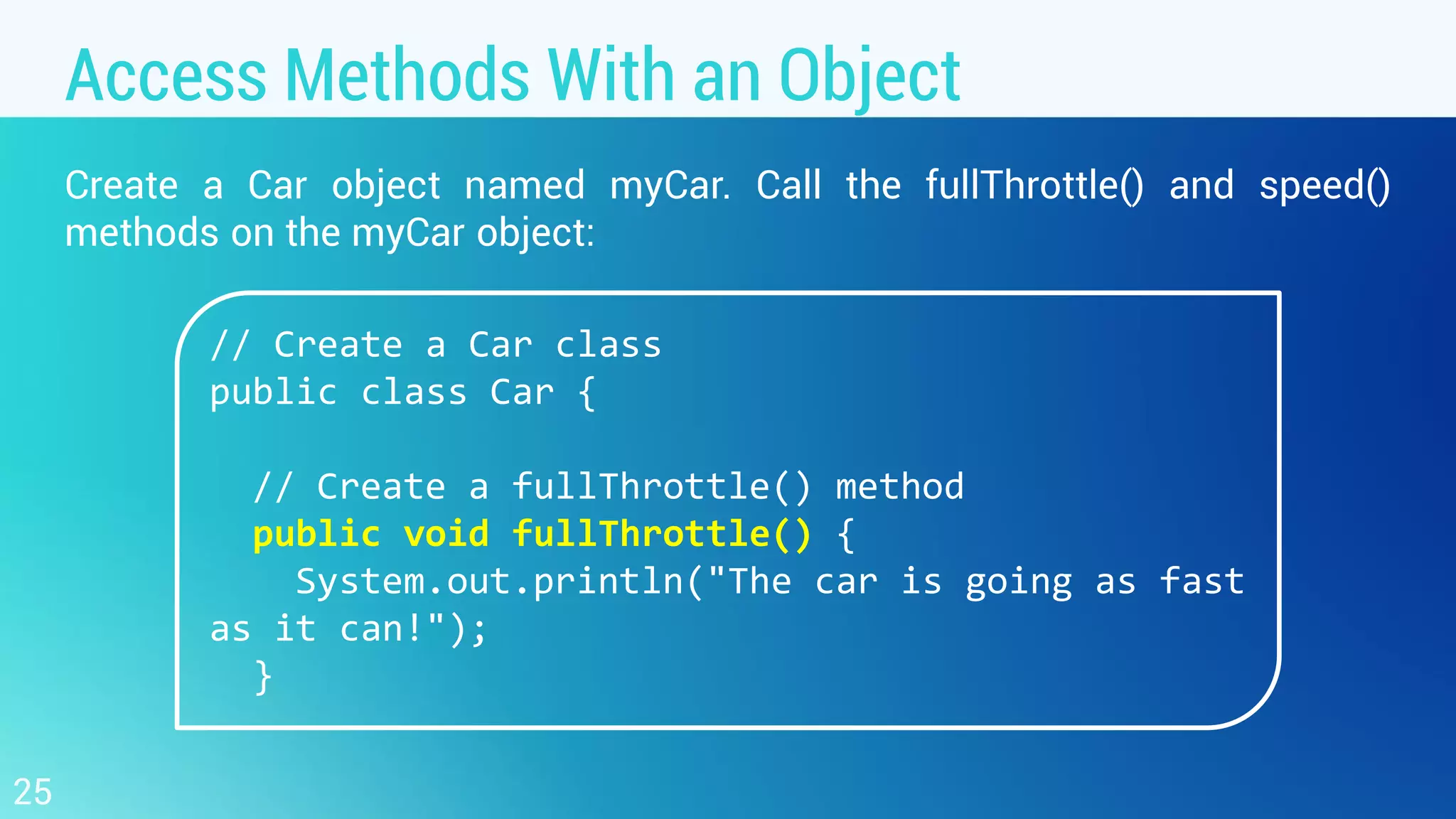 Access Methods With an Object

Create a Car object named myCar. Call the fullThrottle() and speed() methods on the myCar object:

// Create a Car class
public class Car {

  // Create a fullThrottle() method
  public void fullThrottle() {
    System.out.println("The car is going as fast as it can!");
  }

25